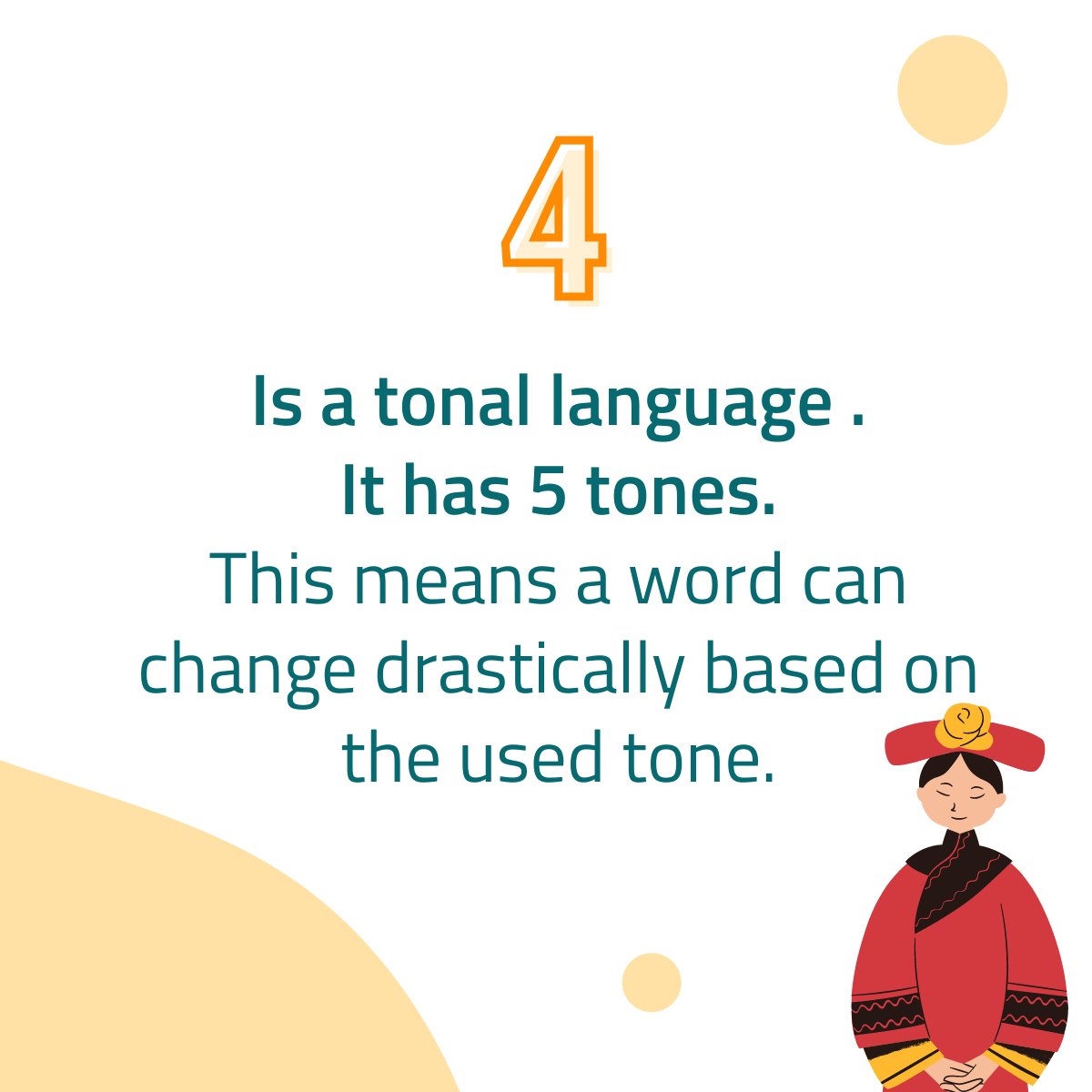 4

Is a tonal language .
It has 5 tones.
This means a word can change drastically based on the used tone.